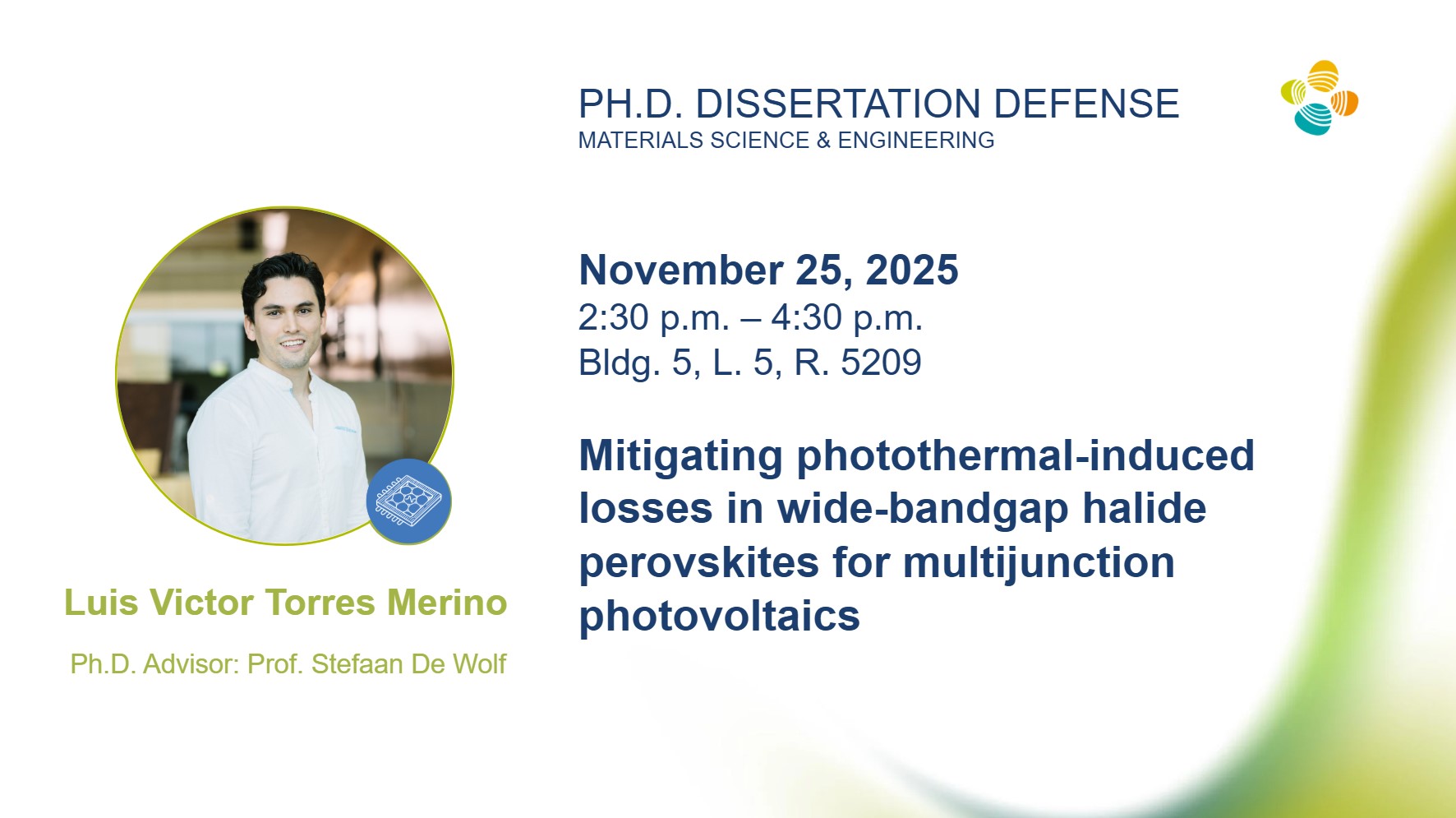 PH.D. DISSERTATION DEFENSE
MATERIALS SCIENCE & ENGINEERING

November 25, 2025
2:30 p.m. – 4:30 p.m.
Bldg. 5, L. 5, R. 5209

Mitigating photothermal-induced losses in wide-bandgap halide perovskites for multijunction photovoltaics

Luis Victor Torres Merino

Ph.D. Advisor: Prof. Stefaan De Wolf